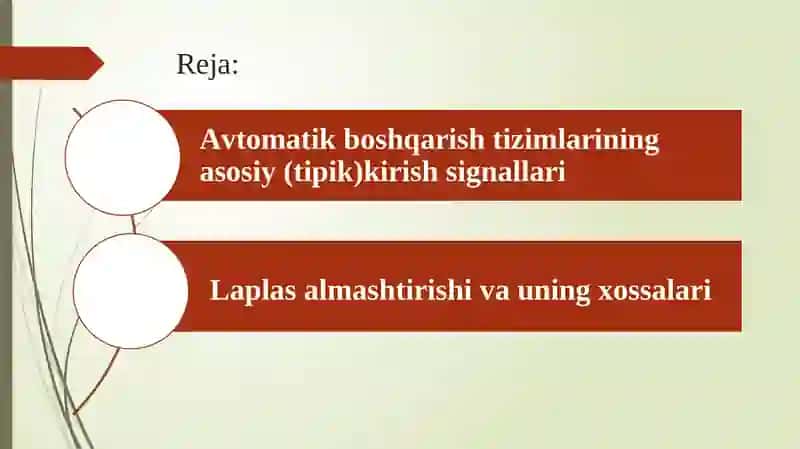 Reja:

Avtomatik boshqarish tizimlarining asosiy (tipik)kirish signallari

Laplas almashtirishi va uning xossalari